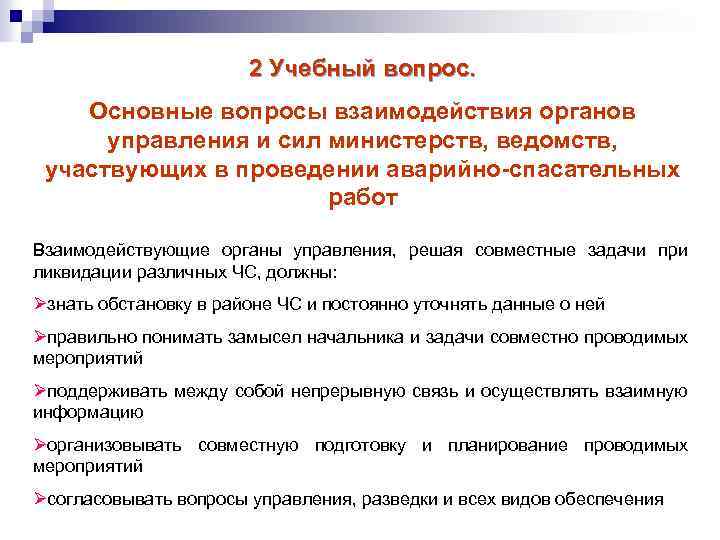 2 Учебный вопрос.

Основные вопросы взаимодействия органов управления и сил министерств, ведомств, участвующих в проведении аварийно-спасательных работ

Взаимодействующие органы управления, решая совместные задачи при ликвидации различных ЧС, должны:

➢знать обстановку в районе ЧС и постоянно уточнять данные о ней

➢правильно понимать замысел начальника и задачи совместно проводимых мероприятий

➢поддерживать между собой непрерывную связь и осуществлять взаимную информацию

➢организовывать совместную подготовку и планирование проводимых мероприятий

➢согласовывать вопросы управления, разведки и всех видов обеспечения